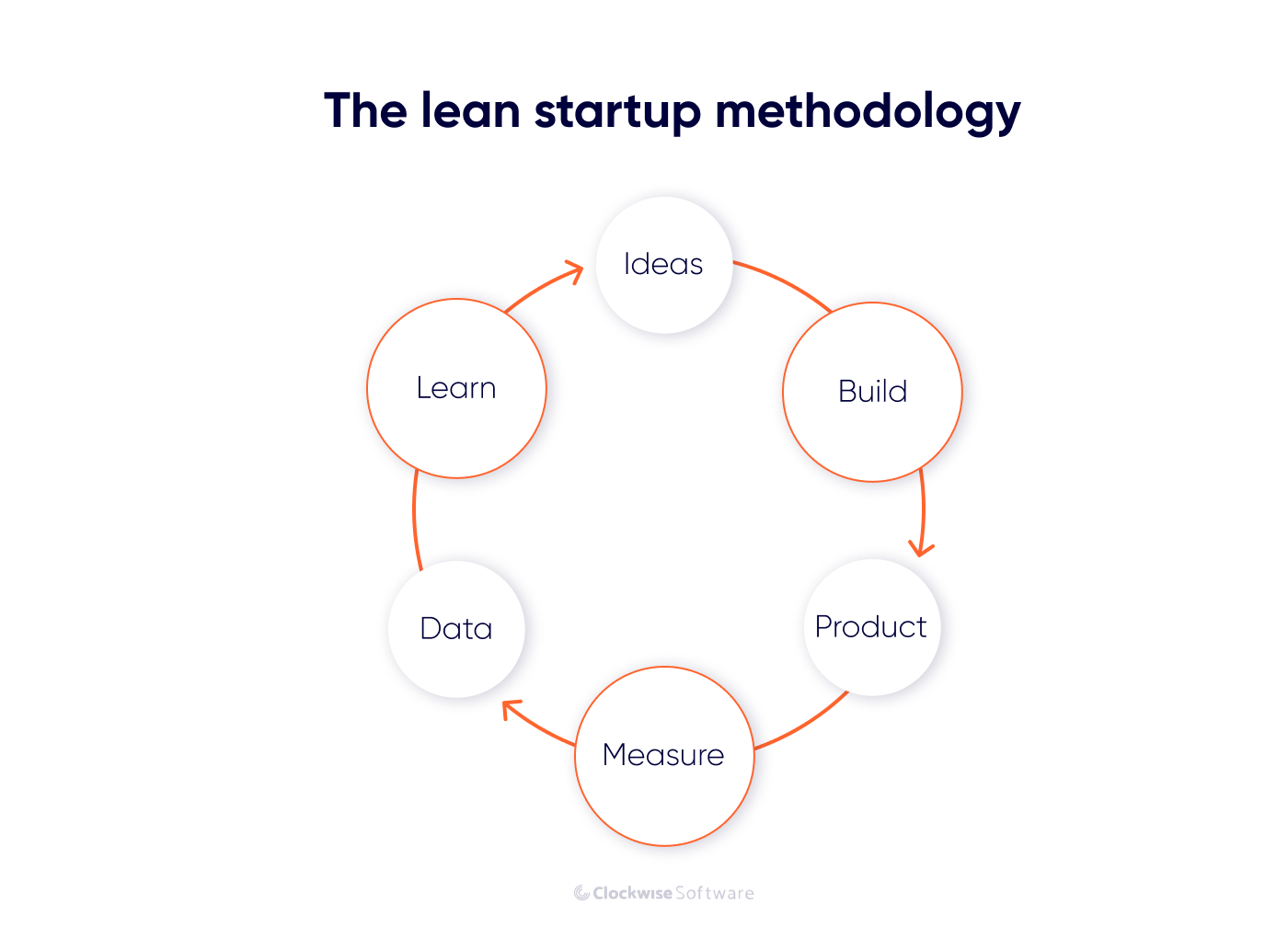 The lean startup methodology

Ideas

Build

Product

Measure

Data

Learn

Clockwise Software